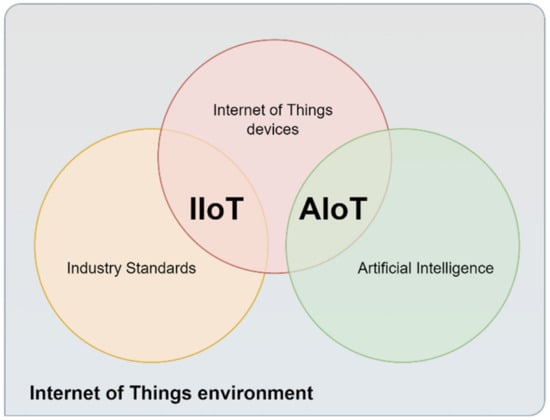 Internet of Things devices

IIoT

AIoT

Industry Standards

Artificial Intelligence

Internet of Things environment